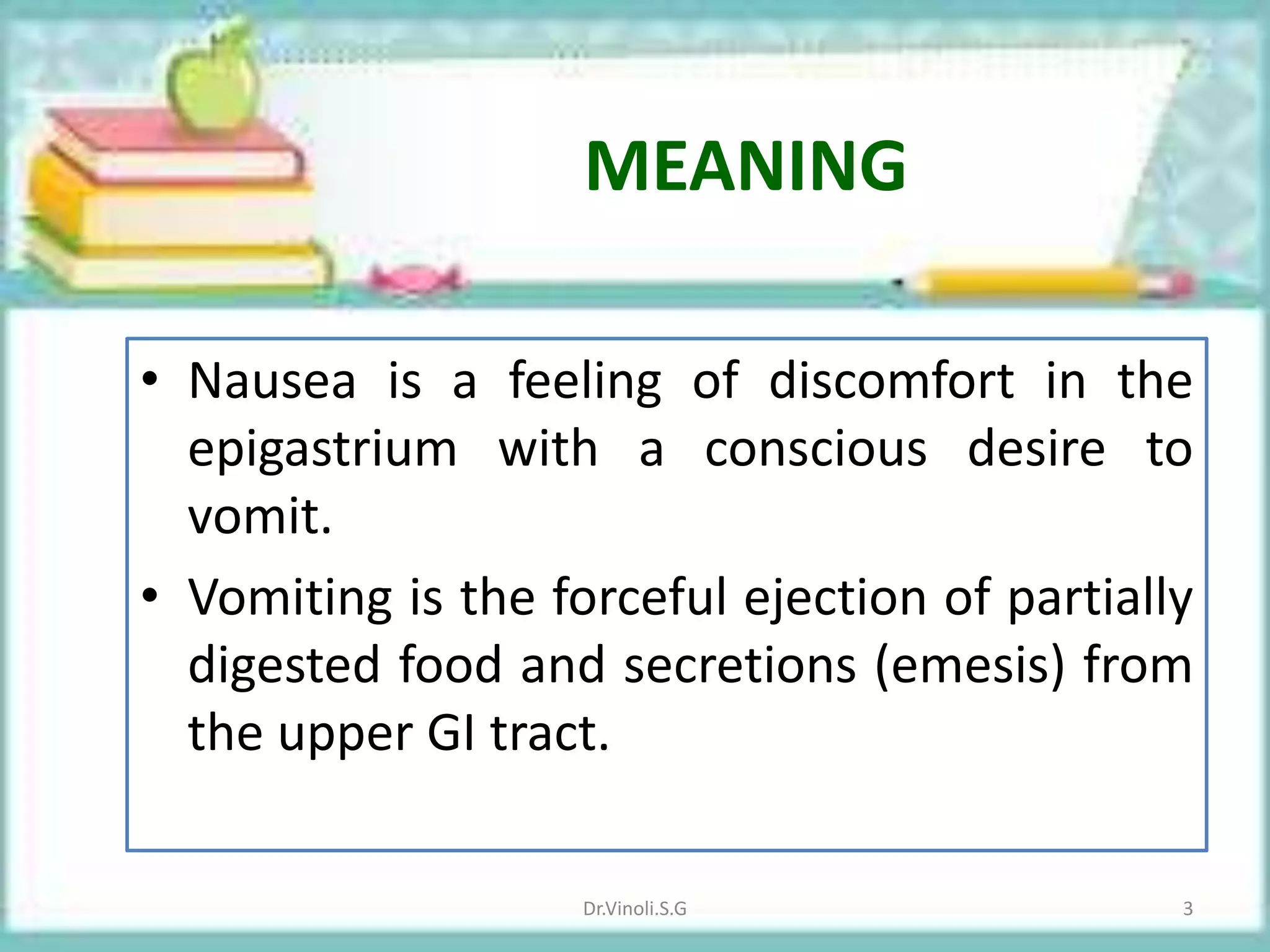 MEANING

• Nausea is a feeling of discomfort in the epigastrium with a conscious desire to vomit.

• Vomiting is the forceful ejection of partially digested food and secretions (emesis) from the upper GI tract.

Dr.Vinoli.S.G

3